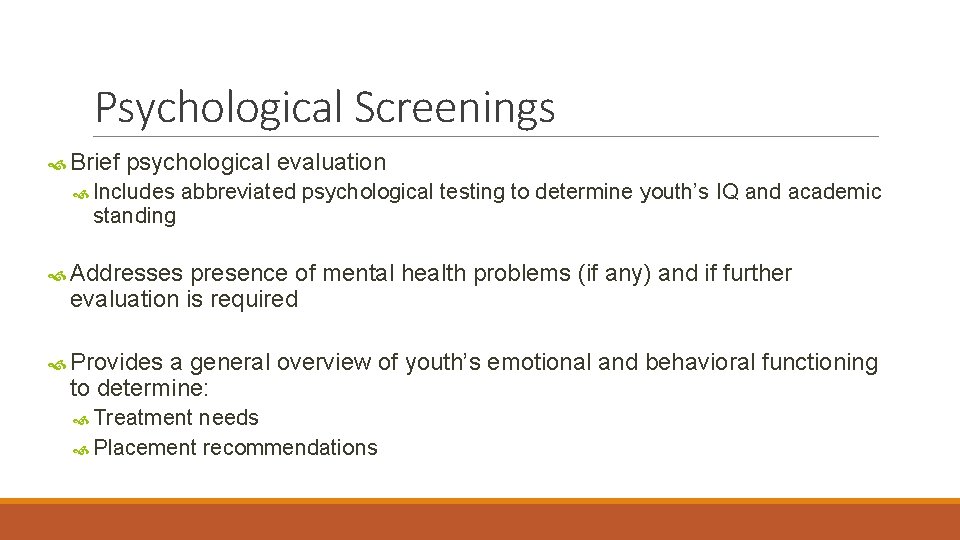 Psychological Screenings

Brief psychological evaluation

Includes abbreviated psychological testing to determine youth's IQ and academic standing

Addresses presence of mental health problems (if any) and if further evaluation is required

Provides a general overview of youth's emotional and behavioral functioning to determine:

Treatment needs

Placement recommendations